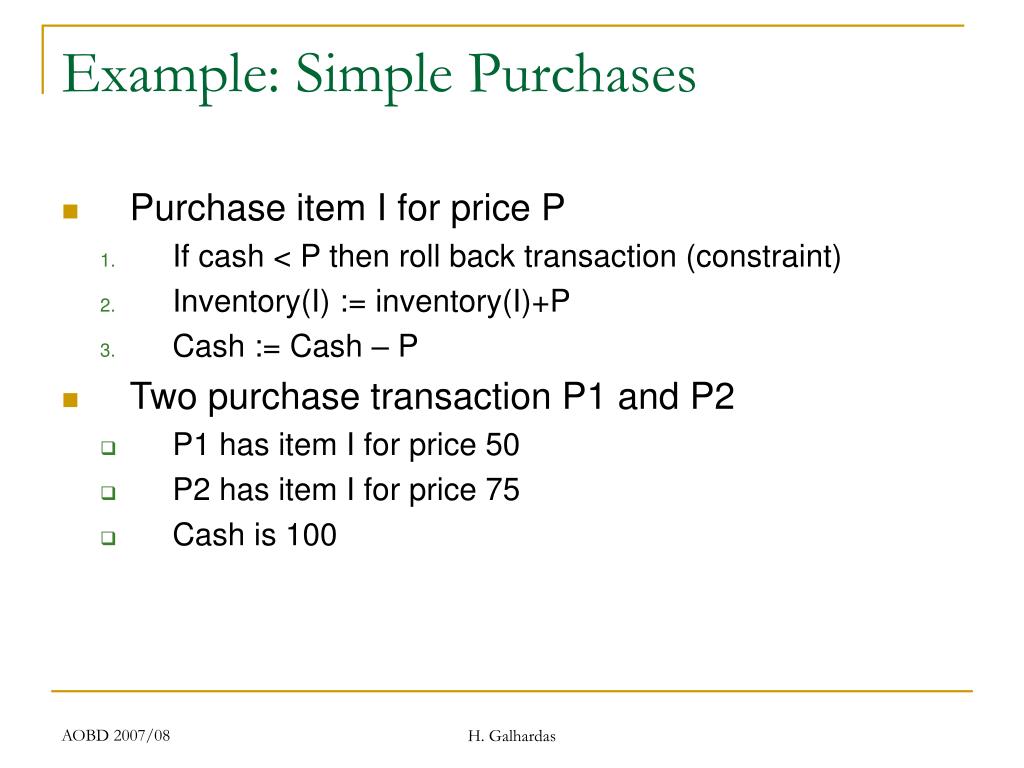 Example: Simple Purchases

Purchase item I for price P
1. If cash < P then roll back transaction (constraint)
2. Inventory(I) := inventory(I)+P
3. Cash := Cash – P

Two purchase transaction P1 and P2
P1 has item I for price 50
P2 has item I for price 75
Cash is 100

AOBD 2007/08

H. Galhardas